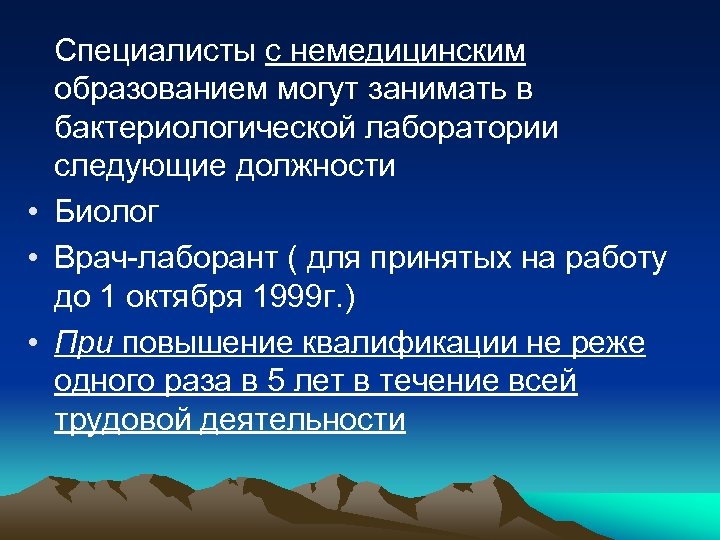 Специалисты с немедицинским образованием могут занимать в бактериологической лаборатории следующие должности

• Биолог

• Врач-лаборант ( для принятых на работу до 1 октября 1999г.)

• При повышение квалификации не реже одного раза в 5 лет в течение всей трудовой деятельности